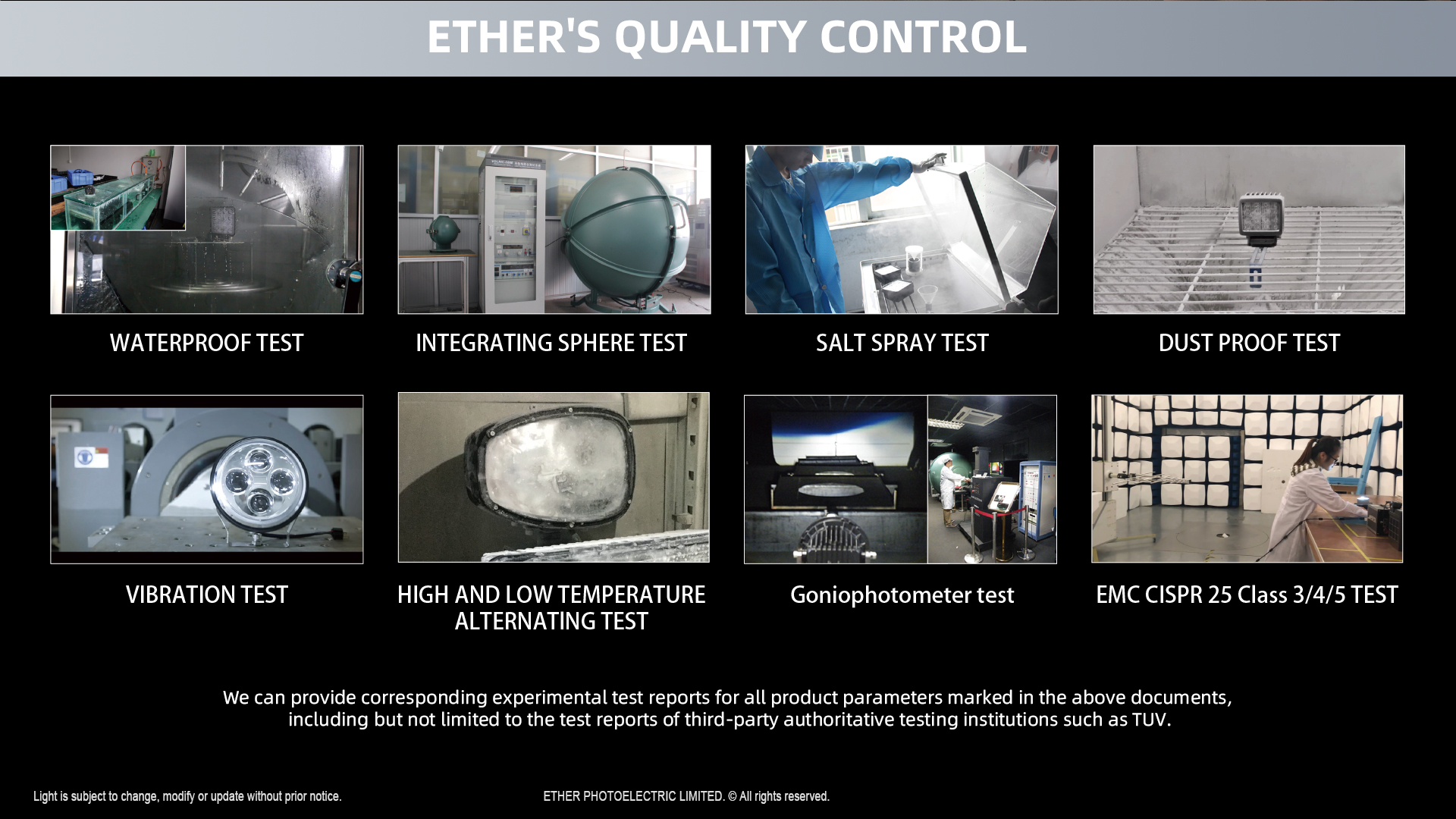 ETHER'S QUALITY CONTROL

WATERPROOF TEST

INTEGRATING SPHERE TEST

SALT SPRAY TEST

DUST PROOF TEST

VIBRATION TEST

HIGH AND LOW TEMPERATURE ALTERNATING TEST

Goniophotometer test

EMC CISPR 25 Class 3/4/5 TEST

We can provide corresponding experimental test reports for all product parameters marked in the above documents, including but not limited to the test reports of third-party authoritative testing institutions such as TUV.

Light is subject to change, modify or update without prior notice.

ETHER PHOTOELECTRIC LIMITED. © All rights reserved.